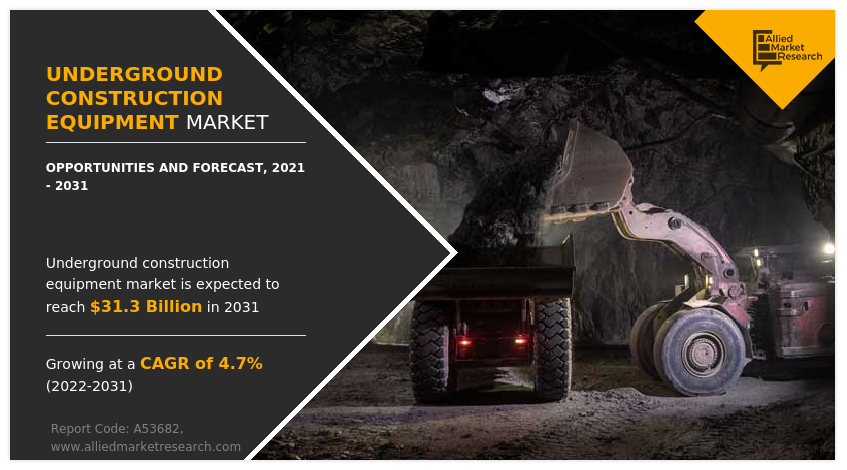 UNDERGROUND CONSTRUCTION EQUIPMENT MARKET

OPPORTUNITIES AND FORECAST, 2021 - 2031

Underground construction equipment market is expected to reach $31.3 Billion in 2031

Growing at a CAGR of 4.7% (2022-2031)

Report Code: A53682, www.alliedmarketresearch.com

Allied Market Research